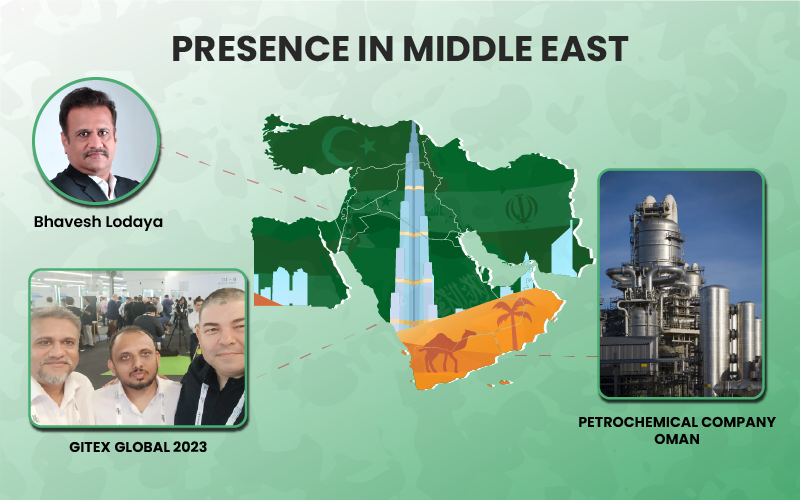 PRESENCE IN MIDDLE EAST

Bhavesh Lodaya

GITEX GLOBAL 2023

PETROCHEMICAL COMPANY OMAN